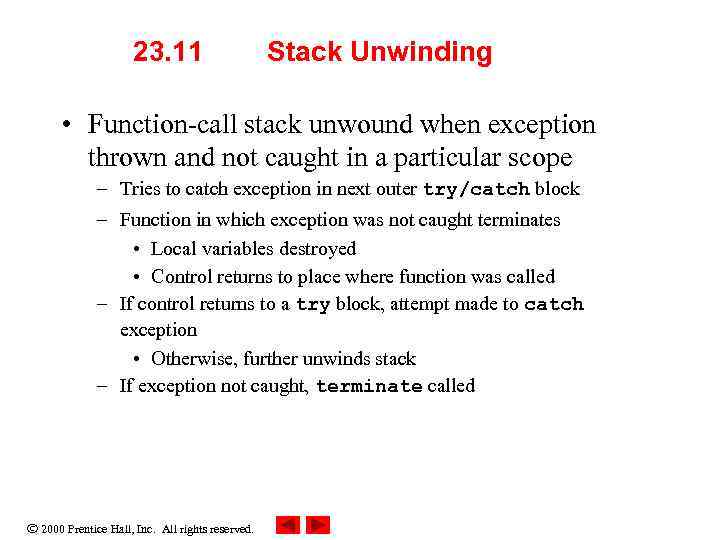 23.11 Stack Unwinding

• Function-call stack unwound when exception thrown and not caught in a particular scope
– Tries to catch exception in next outer try/catch block
– Function in which exception was not caught terminates
• Local variables destroyed
• Control returns to place where function was called
– If control returns to a try block, attempt made to catch exception
• Otherwise, further unwinds stack
– If exception not caught, terminate called

© 2000 Prentice Hall, Inc. All rights reserved.